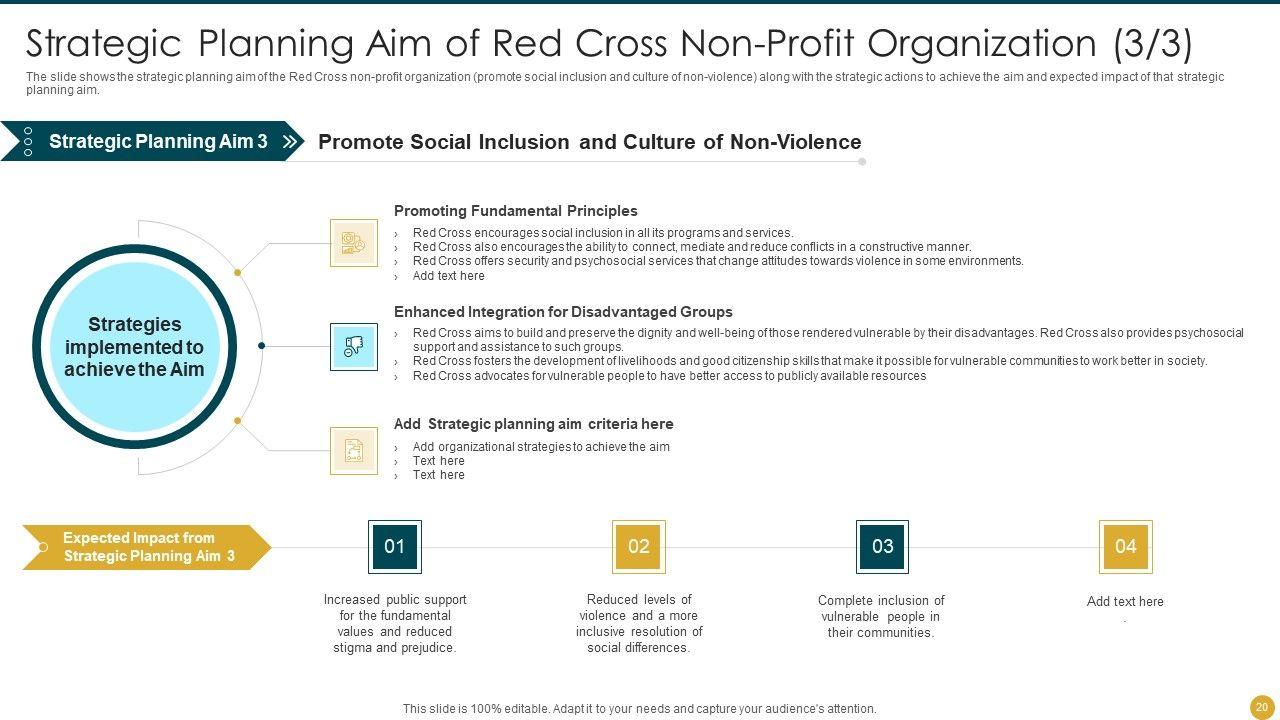 Strategic Planning Aim of Red Cross Non-Profit Organization (3/3)

The slide shows the strategic planning aim of the Red Cross non-profit organization (promote social inclusion and culture of non-violence) along with the strategic actions to achieve the aim and expected impact of that strategic planning aim.

Strategic Planning Aim 3

Promote Social Inclusion and Culture of Non-Violence

Strategies implemented to achieve the Aim

Promoting Fundamental Principles
› Red Cross encourages social inclusion in all its programs and services.
› Red Cross also encourages the ability to connect, mediate and reduce conflicts in a constructive manner.
› Red Cross offers security and psychosocial services that change attitudes towards violence in some environments.
› Add text here

Enhanced Integration for Disadvantaged Groups
› Red Cross aims to build and preserve the dignity and well-being of those rendered vulnerable by their disadvantages. Red Cross also provides psychosocial support and assistance to such groups.
› Red Cross fosters the development of livelihoods and good citizenship skills that make it possible for vulnerable communities to work better in society.
› Red Cross advocates for vulnerable people to have better access to publicly available resources

Add Strategic planning aim criteria here
› Add organizational strategies to achieve the aim
› Text here
› Text here

Expected Impact from Strategic Planning Aim 3

01
Increased public support for the fundamental values and reduced stigma and prejudice.

02
Reduced levels of violence and a more inclusive resolution of social differences.

03
Complete inclusion of vulnerable people in their communities.

04
Add text here
.

This slide is 100% editable. Adapt it to your needs and capture your audience's attention.

20